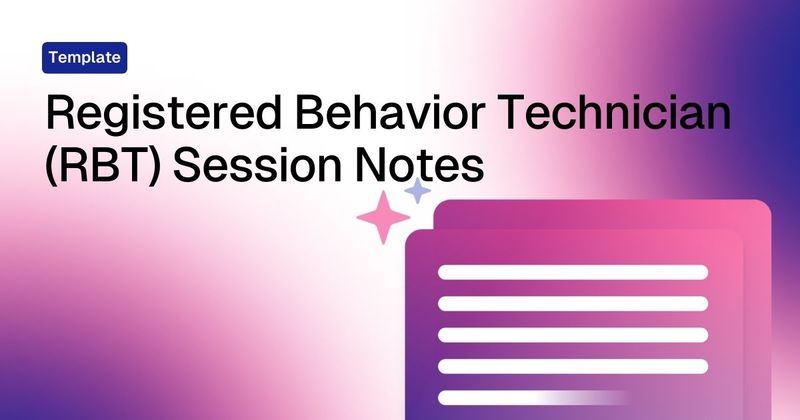 Template

Registered Behavior Technician (RBT) Session Notes